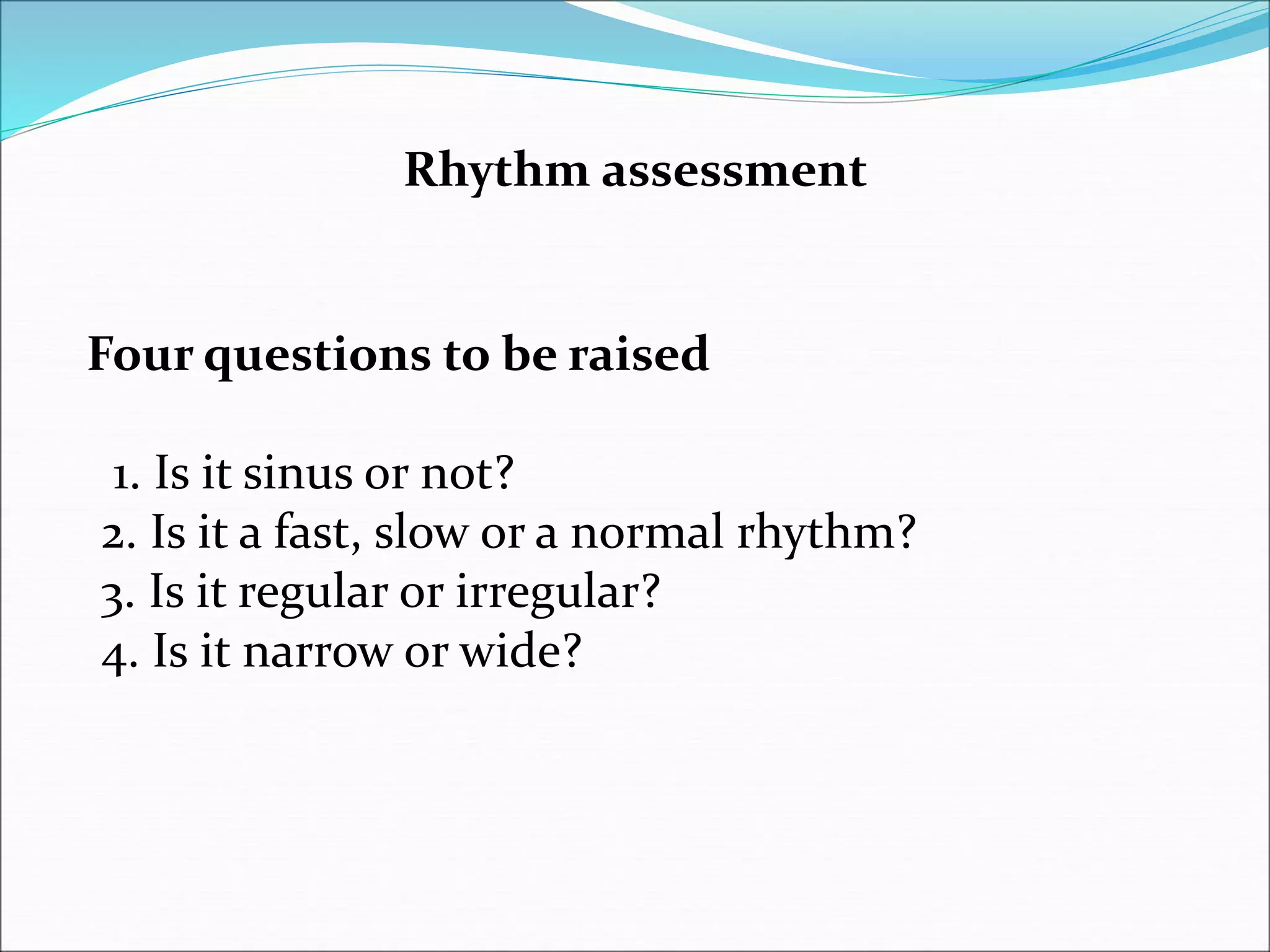 Rhythm assessment

Four questions to be raised

1. Is it sinus or not?
2. Is it a fast, slow or a normal rhythm?
3. Is it regular or irregular?
4. Is it narrow or wide?